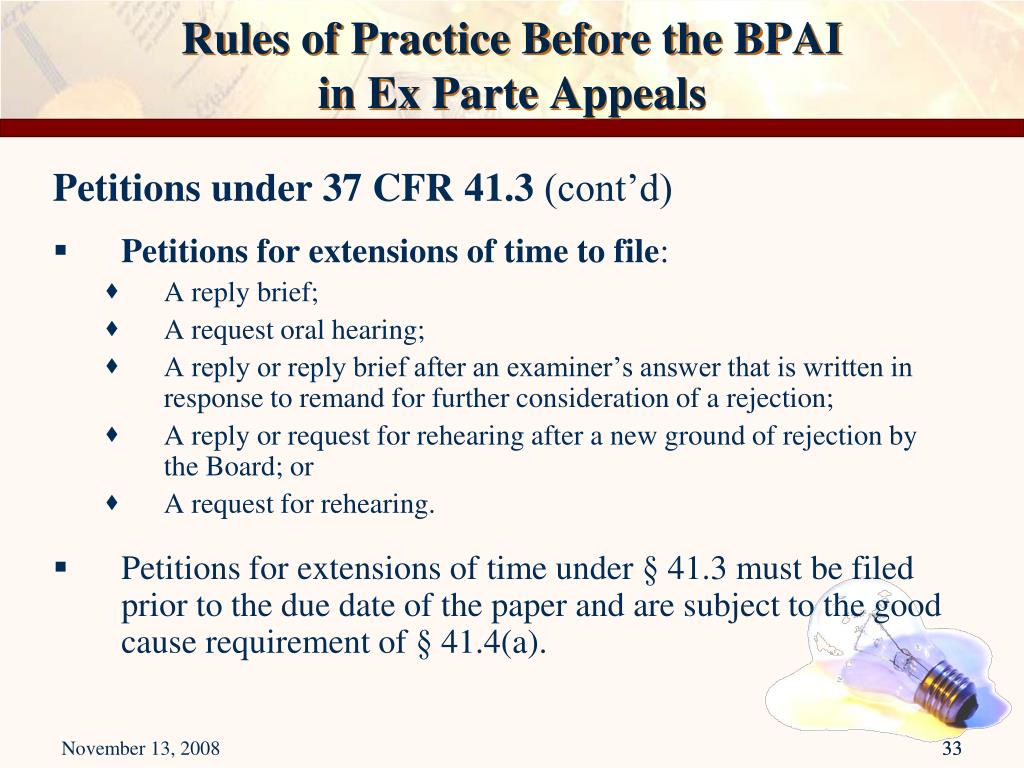 Rules of Practice Before the BPAI in Ex Parte Appeals

Petitions under 37 CFR 41.3 (cont’d)

▪ Petitions for extensions of time to file:

♦ A reply brief;

♦ A request oral hearing;

♦ A reply or reply brief after an examiner’s answer that is written in response to remand for further consideration of a rejection;

♦ A reply or request for rehearing after a new ground of rejection by the Board; or

♦ A request for rehearing.

▪ Petitions for extensions of time under § 41.3 must be filed prior to the due date of the paper and are subject to the good cause requirement of § 41.4(a).

November 13, 2008

33